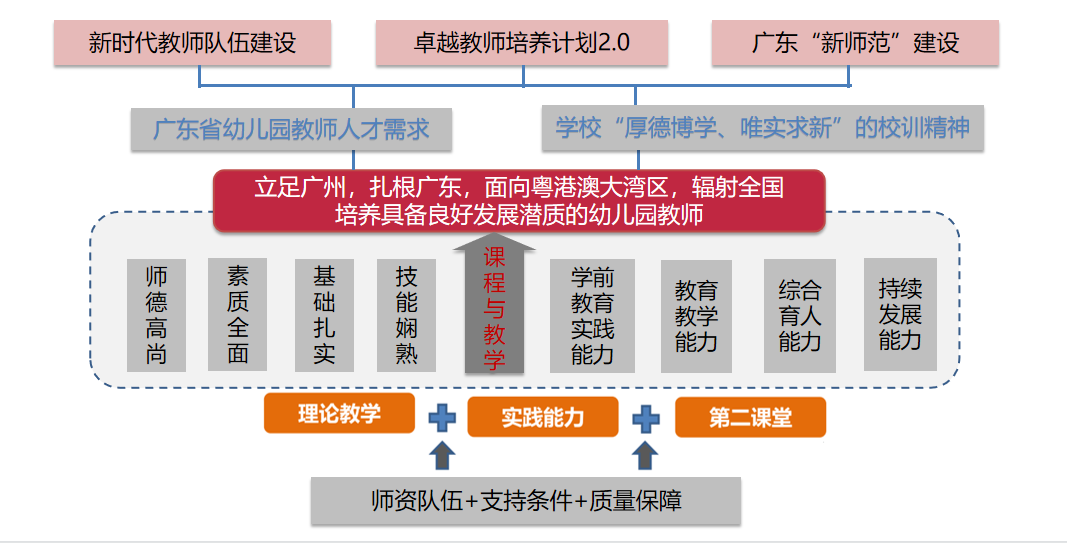 新时代教师队伍建设

卓越教师培养计划2.0

广东“新师范”建设

广东省幼儿园教师人才需求

学校“厚德博学、唯实求新”的校训精神

立足广州，扎根广东，面向粤港澳大湾区，辐射全国
培养具备良好发展潜质的幼儿园教师

师德高尚

素质全面

基础扎实

技能娴熟

课程与教学

学前教育实践能力

教育教学能力

综合育人能力

持续发展能力

理论教学

实践能力

第二课堂

师资队伍+支持条件+质量保障